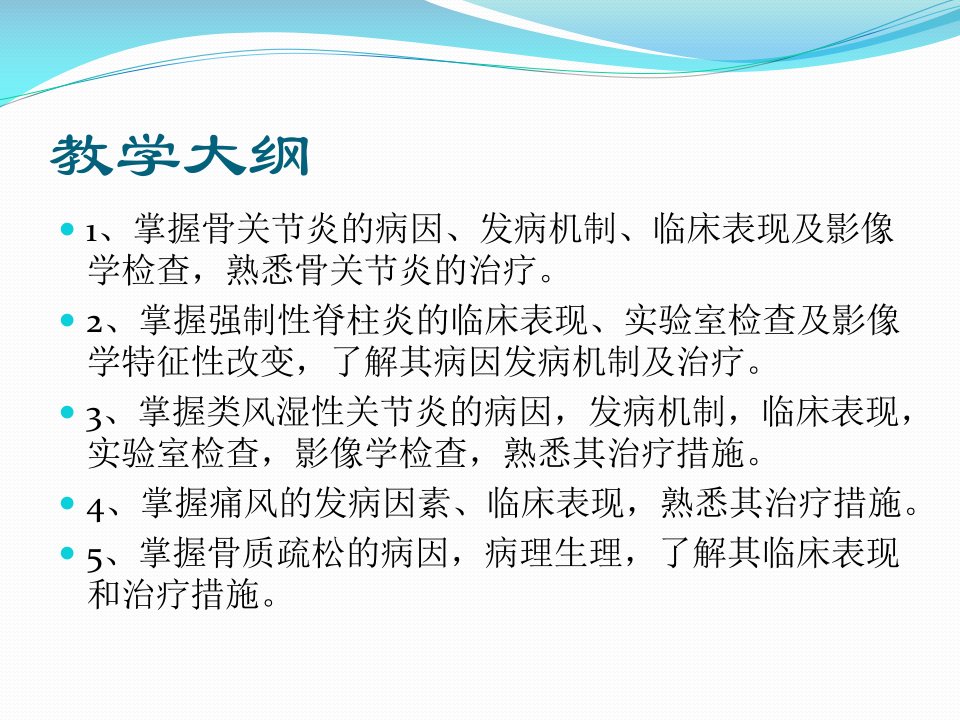 教学大纲

• 1、掌握骨关节炎的病因、发病机制、临床表现及影像学检查，熟悉骨关节炎的治疗。

• 2、掌握强制性脊柱炎的临床表现、实验室检查及影像学特征性改变，了解其病因发病机制及治疗。

• 3、掌握类风湿性关节炎的病因，发病机制，临床表现，实验室检查，影像学检查，熟悉其治疗措施。

• 4、掌握痛风的发病因素、临床表现，熟悉其治疗措施。

• 5、掌握骨质疏松的病因，病理生理，了解其临床表现和治疗措施。